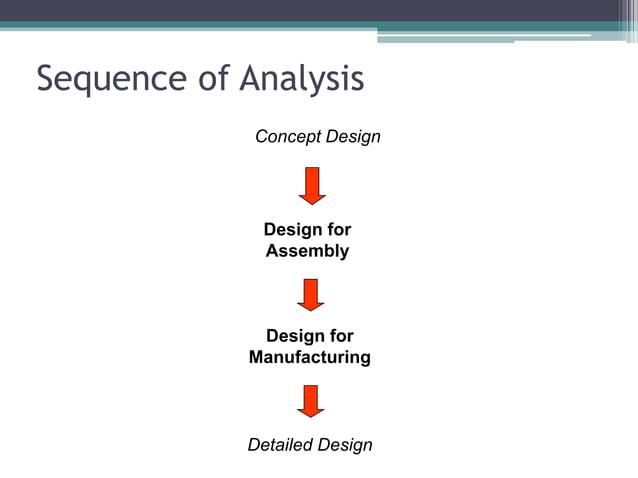 Sequence of Analysis

Concept Design

Design for Assembly

Design for Manufacturing

Detailed Design